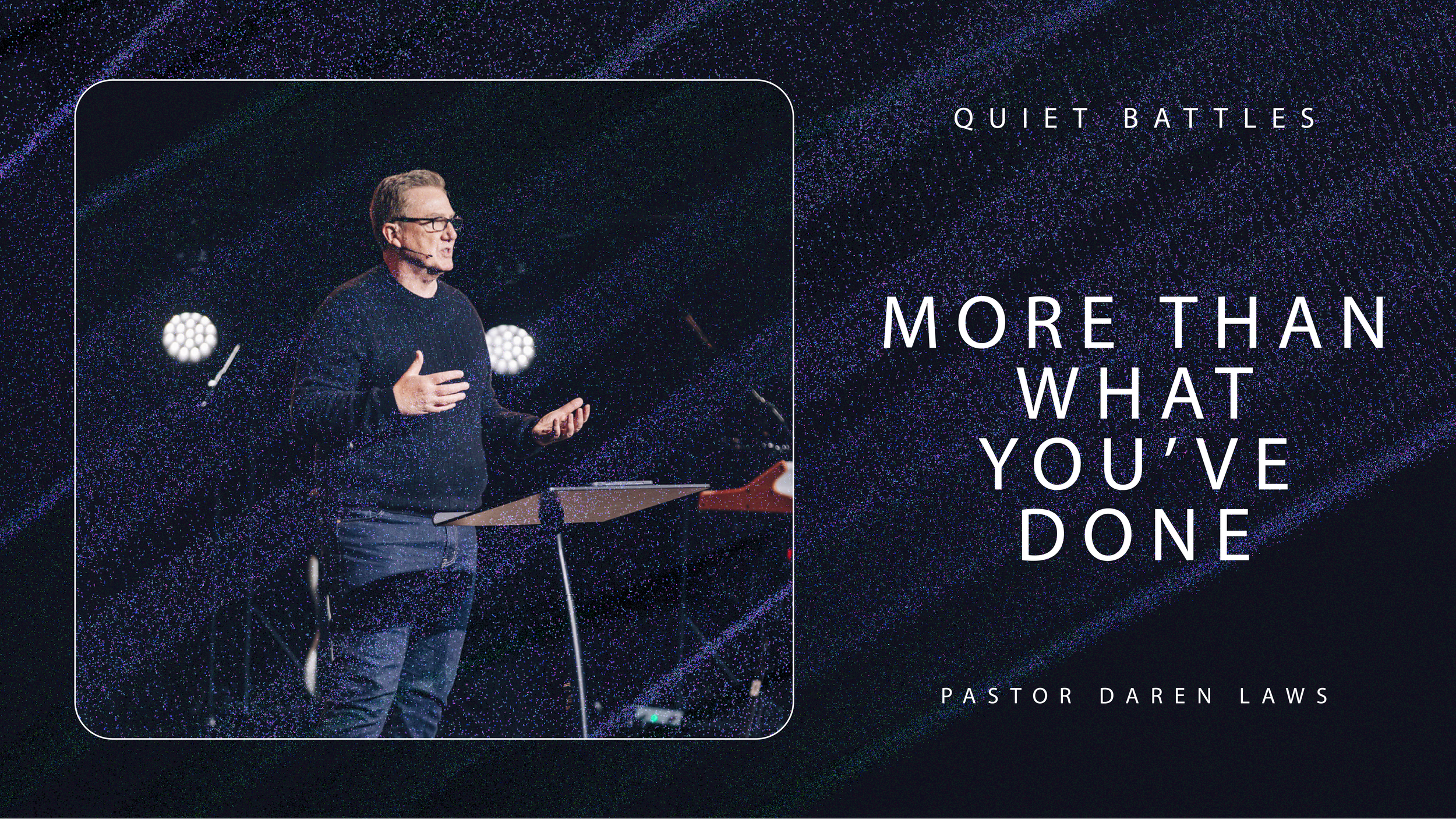 QUIET BATTLES

MORE THAN WHAT YOU'VE DONE

PASTOR DAREN LAWS